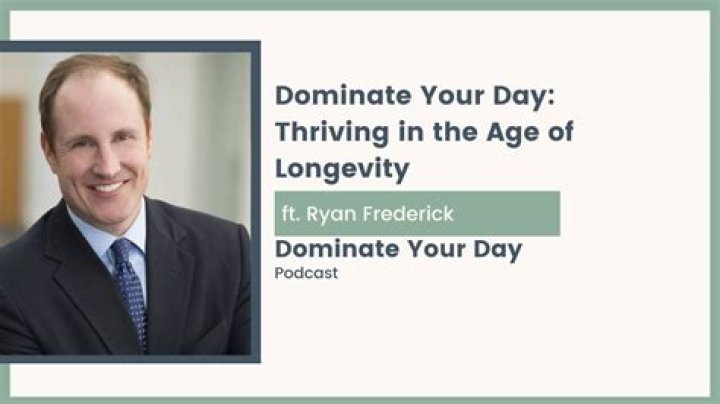 Dominate Your Day: Thriving in the Age of Longevity

ft. Ryan Frederick

Dominate Your Day
Podcast